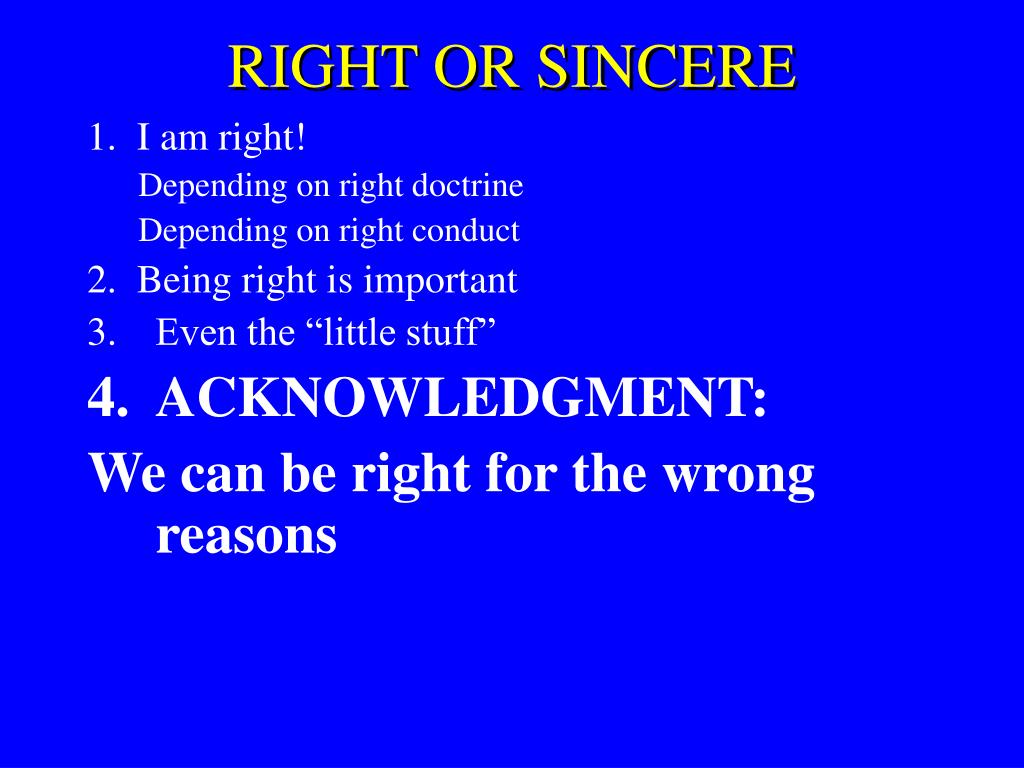 RIGHT OR SINCERE

1. I am right!

Depending on right doctrine

Depending on right conduct

2. Being right is important

3. Even the “little stuff”

4. ACKNOWLEDGMENT:

We can be right for the wrong reasons